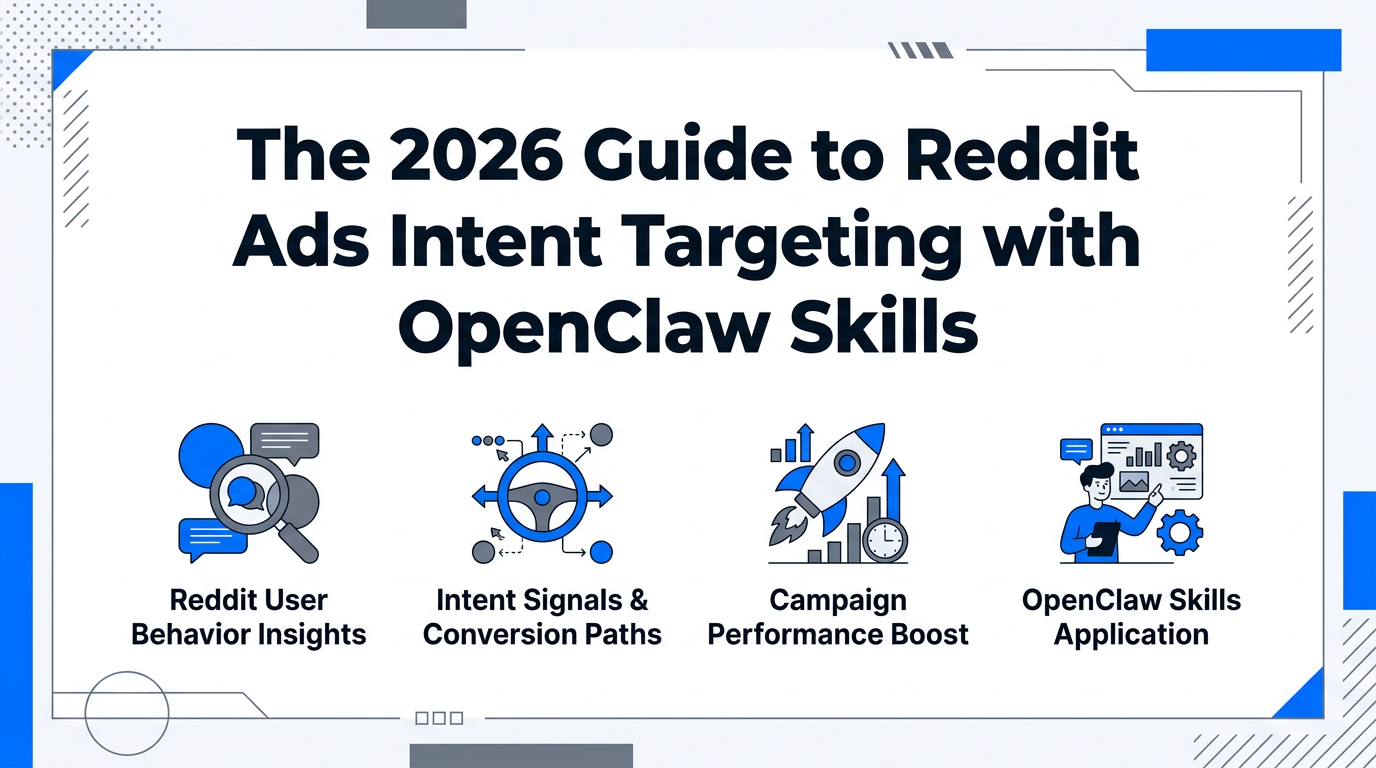 The 2026 Guide to Reddit Ads Intent Targeting with OpenClaw Skills

Reddit User Behavior Insights

Intent Signals & Conversion Paths

Campaign Performance Boost

OpenClaw Skills Application